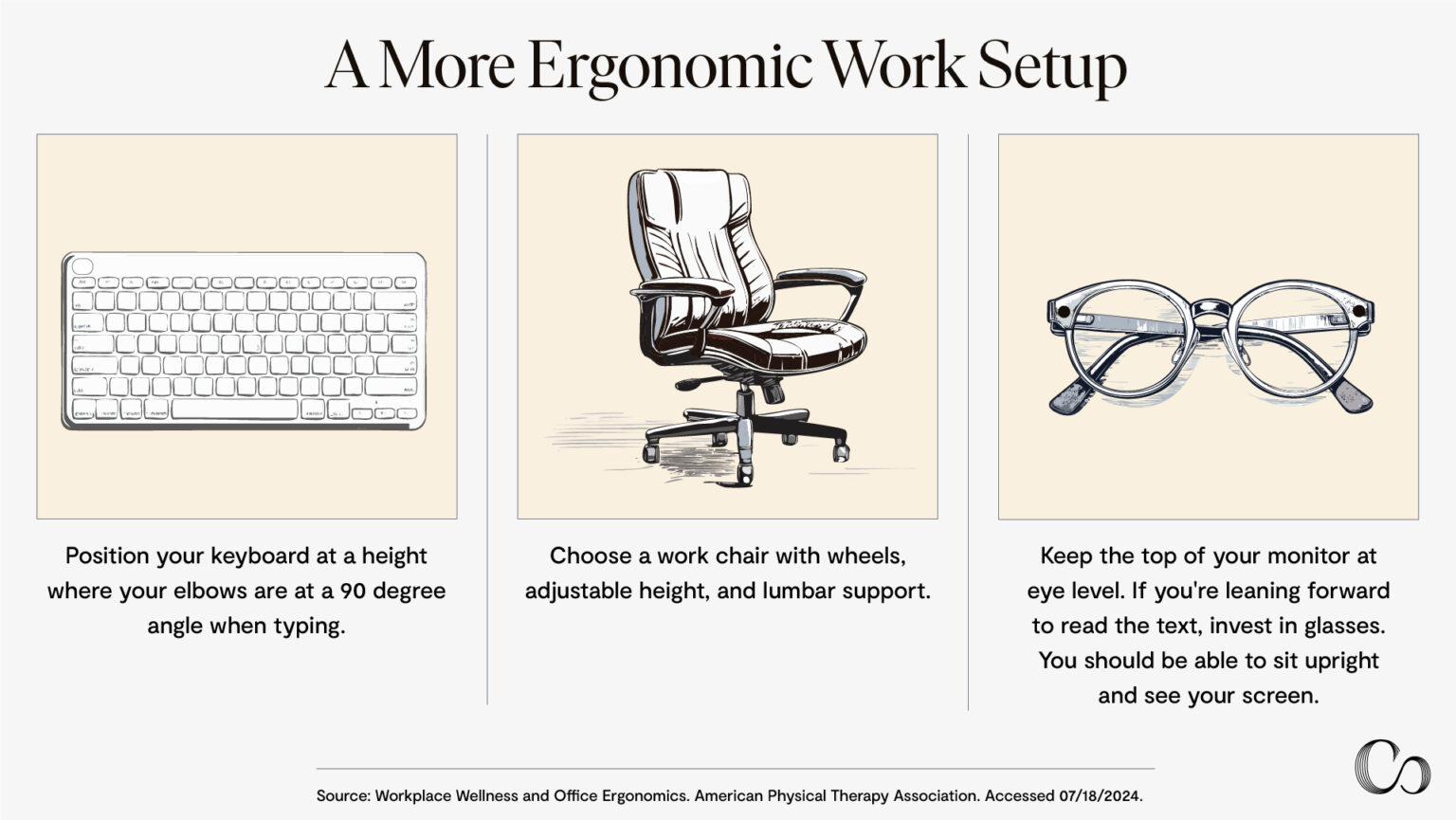 A More Ergonomic Work Setup

Position your keyboard at a height where your elbows are at a 90 degree angle when typing.

Choose a work chair with wheels, adjustable height, and lumbar support.

Keep the top of your monitor at eye level. If you're leaning forward to read the text, invest in glasses. You should be able to sit upright and see your screen.

Source: Workplace Wellness and Office Ergonomics. American Physical Therapy Association. Accessed 07/18/2024.